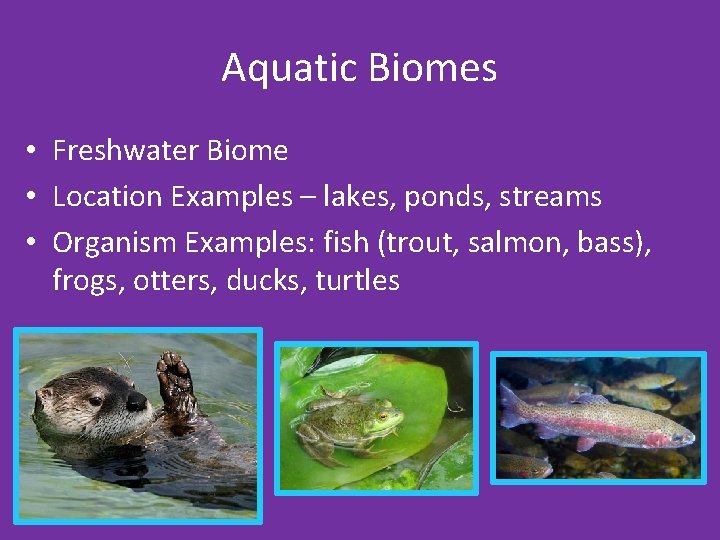 Aquatic Biomes

• Freshwater Biome
• Location Examples – lakes, ponds, streams
• Organism Examples: fish (trout, salmon, bass), frogs, otters, ducks, turtles